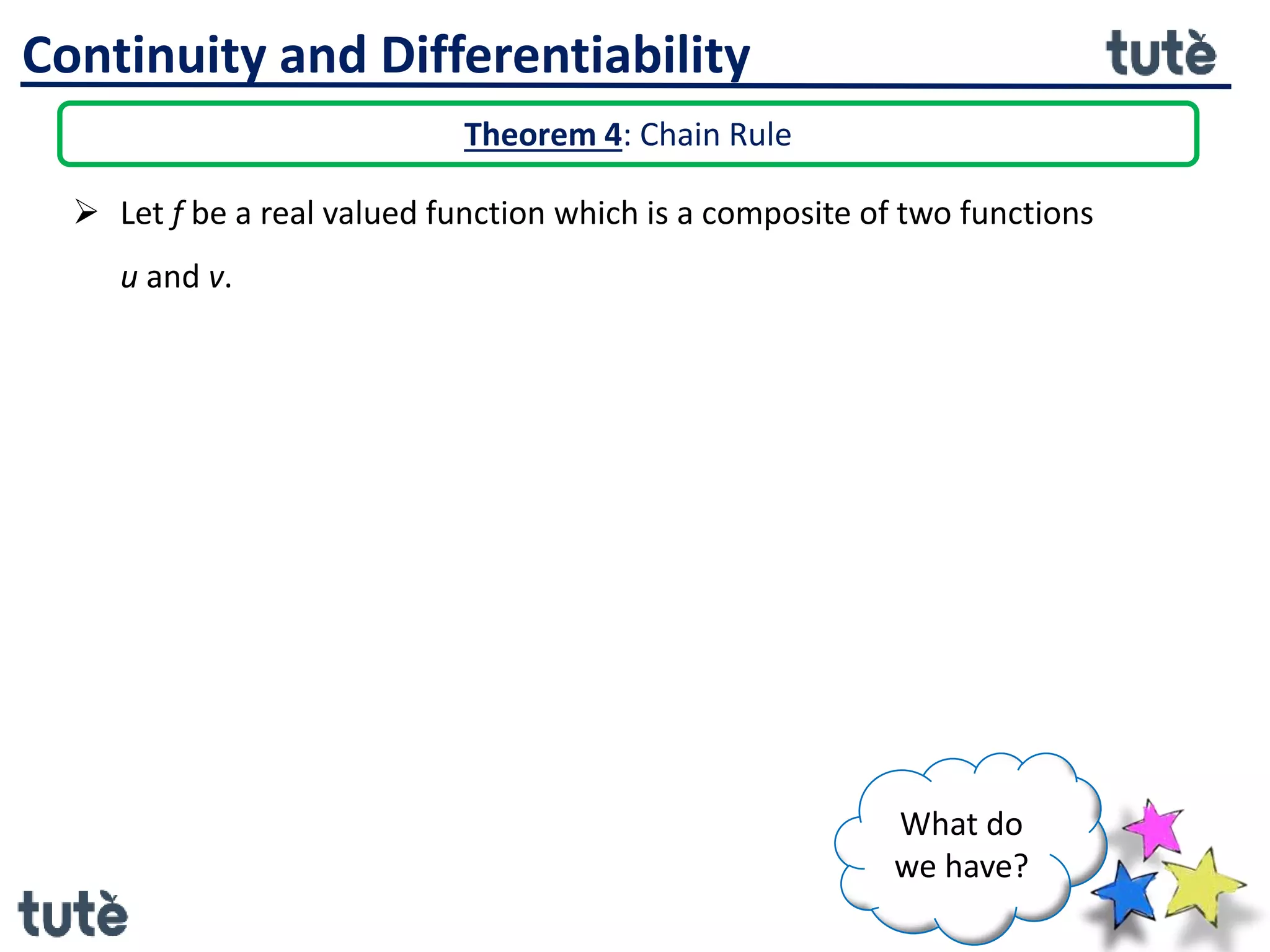 Continuity and Differentiability

tutè

Theorem 4: Chain Rule

➢ Let $f$ be a real valued function which is a composite of two functions $u$ and $v$.

What do we have?

tutè